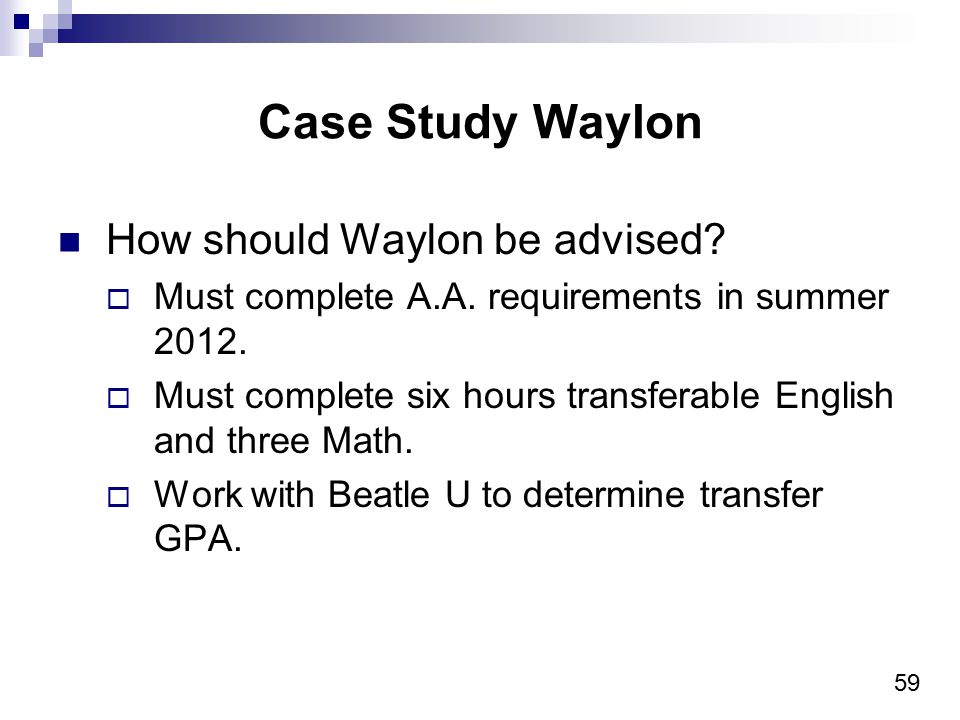 Case Study Waylon

How should Waylon be advised?

Must complete A.A. requirements in summer 2012.

Must complete six hours transferable English and three Math.

Work with Beatle U to determine transfer GPA.

59